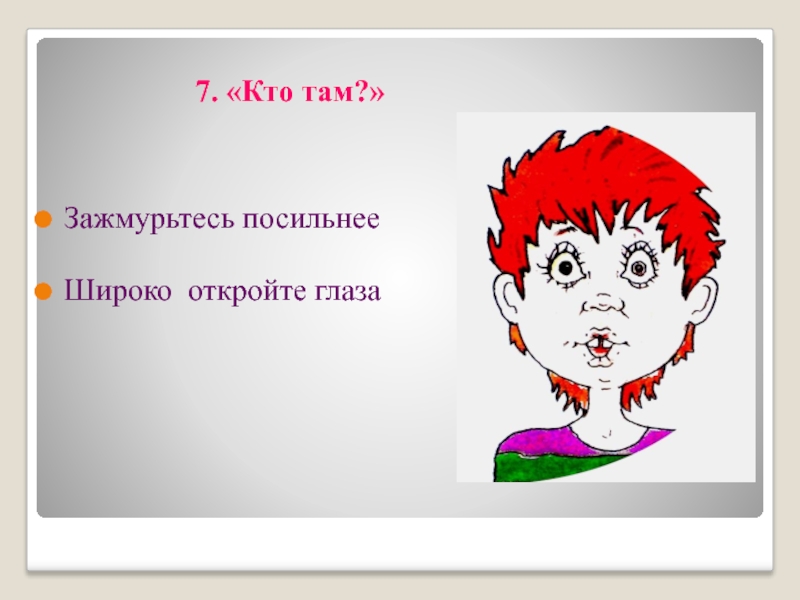 7. «Кто там?»

Зажмурьтесь посильнее

Широко откройте глаза